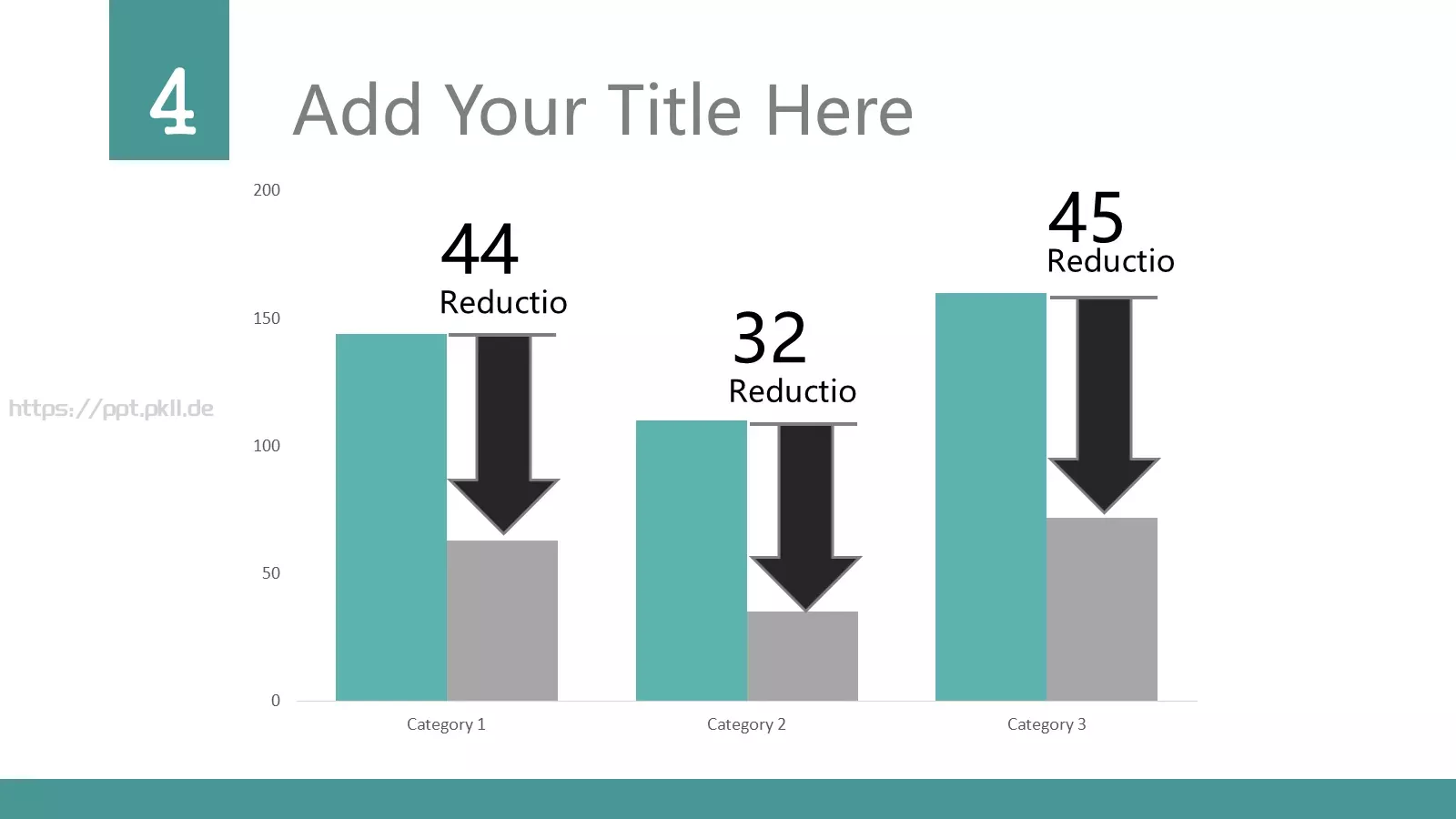 4

Add Your Title Here

200

150

100

50

0

https://ppt.pkll.de

44
Reductio

32
Reductio

45
Reductio

Category 1

Category 2

Category 3